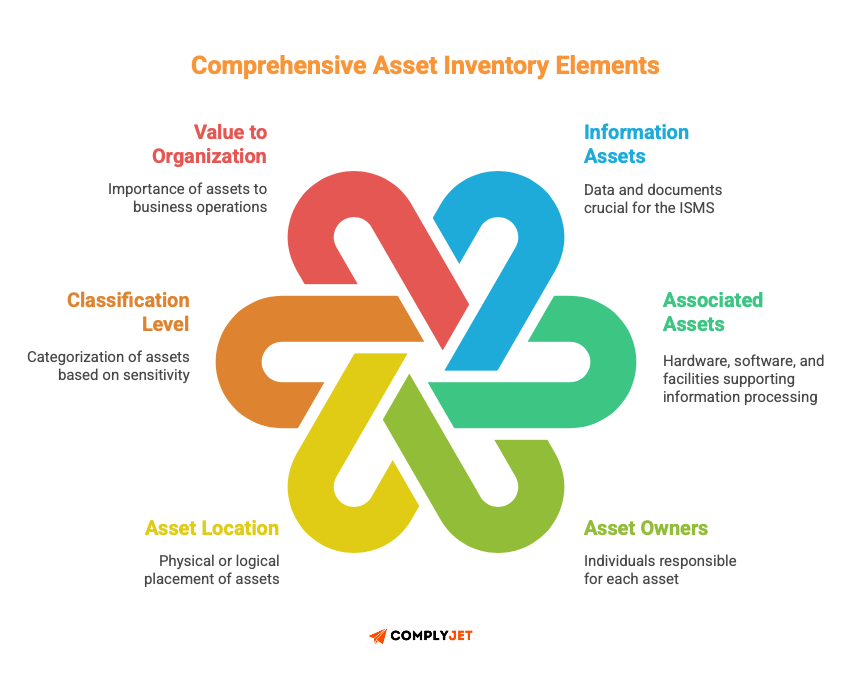 Comprehensive Asset Inventory Elements

Value to Organization

Importance of assets to business operations

Information Assets

Data and documents crucial for the ISMS

Classification Level

Categorization of assets based on sensitivity

Associated Assets

Hardware, software, and facilities supporting information processing

Asset Location

Physical or logical placement of assets

Asset Owners

Individuals responsible for each asset

COMPLYJET